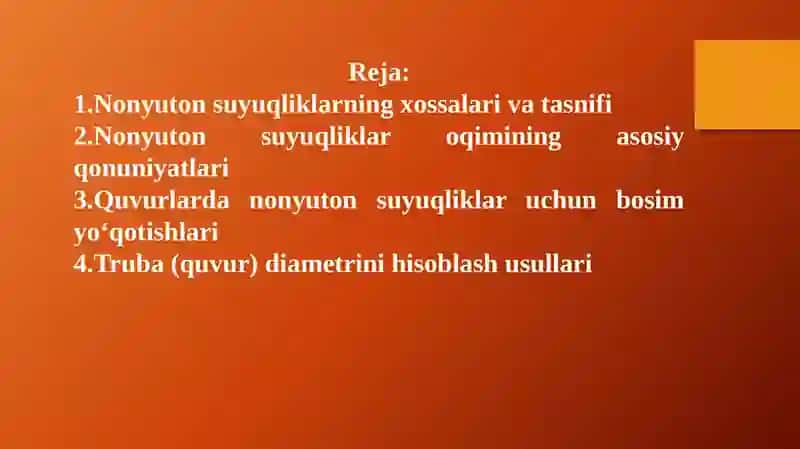 Reja:
1.Nonyuton suyuqliklarning xossalari va tasnifi
2.Nonyuton suyuqliklar oqimining asosiy qonuniyatlari
3.Quvurlarda nonyuton suyuqliklar uchun bosim yo‘qotishlari
4.Truba (quvur) diametrini hisoblash usullari